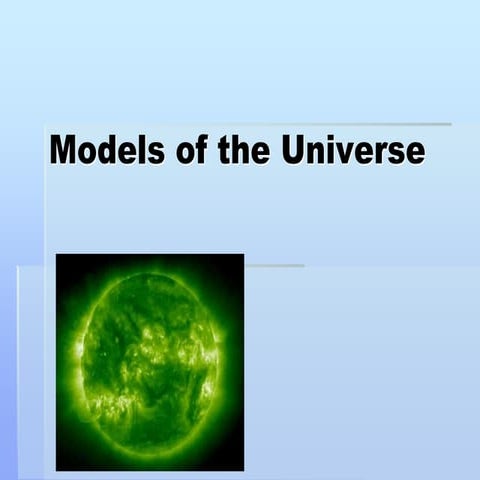 Models of the Universe